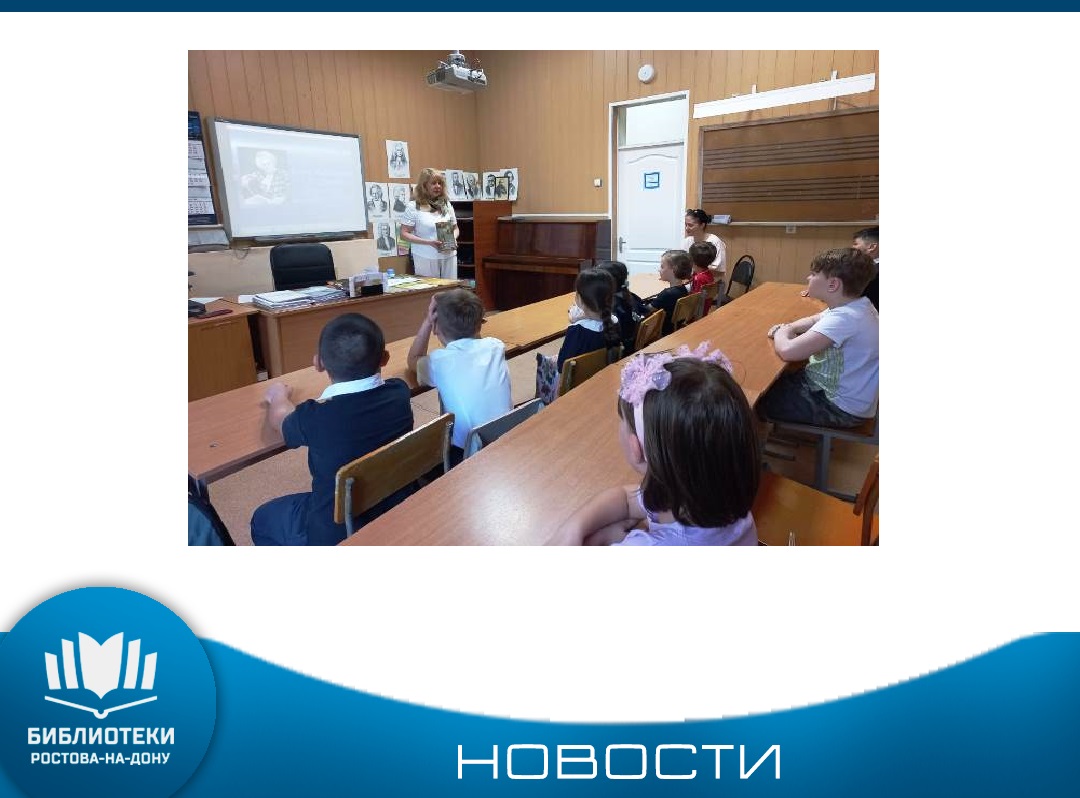 БИБЛИОТЕКИ
РОСТОВА-НА-ДОНУ

НОВОСТИ